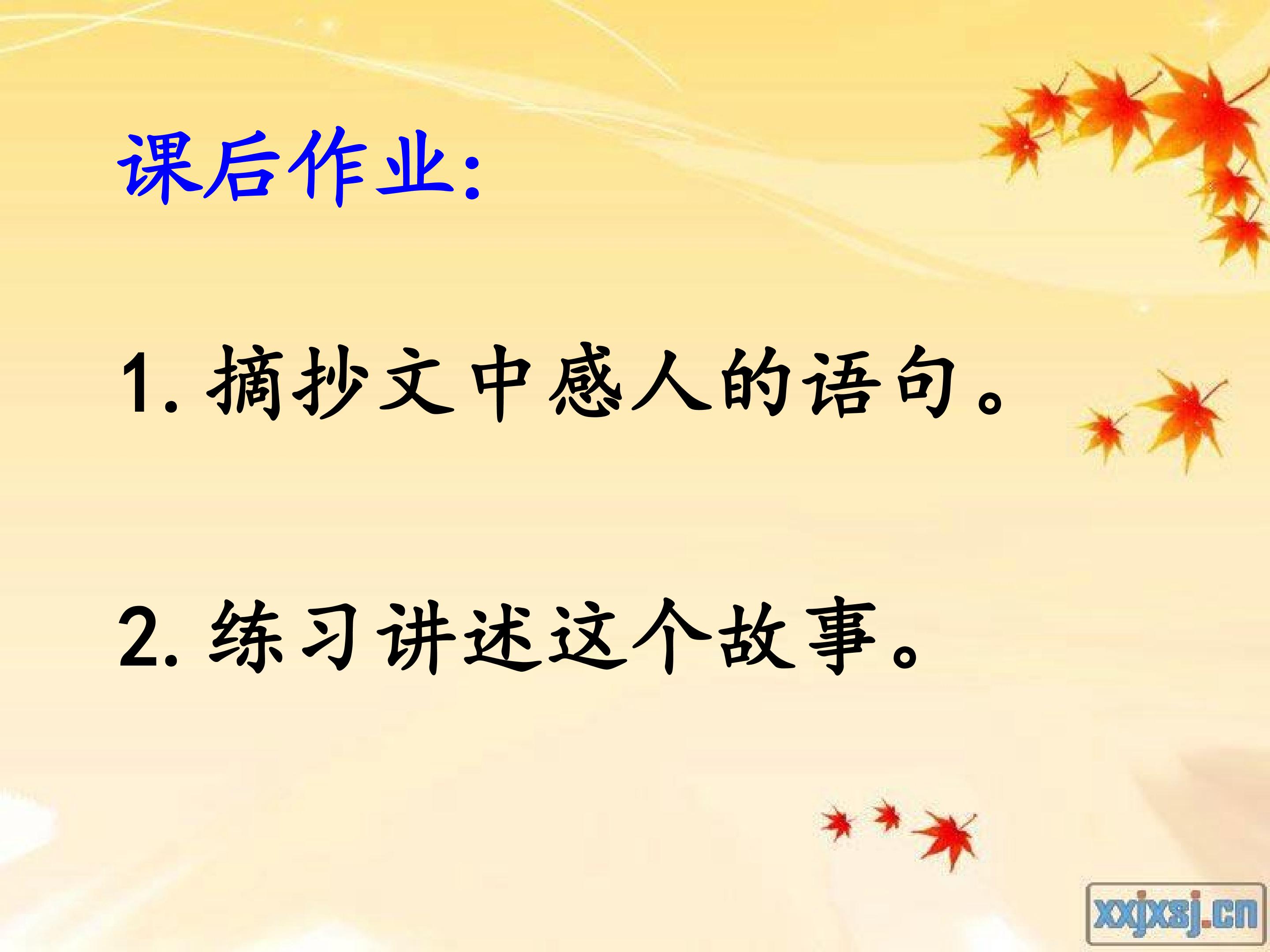 课后作业:

1. 摘抄文中感人的语句。

2. 练习讲述这个故事。

xxjxsj.cn